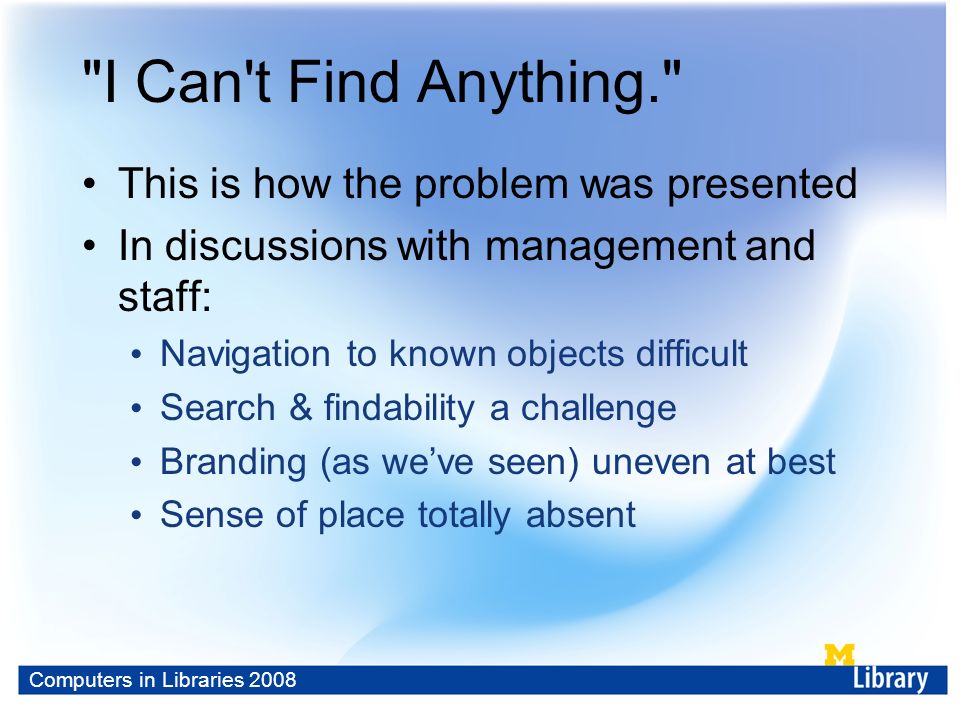 "I Can't Find Anything."

• This is how the problem was presented
• In discussions with management and staff:
  • Navigation to known objects difficult
  • Search & findability a challenge
  • Branding (as we've seen) uneven at best
  • Sense of place totally absent

Computers in Libraries 2008

M
Library